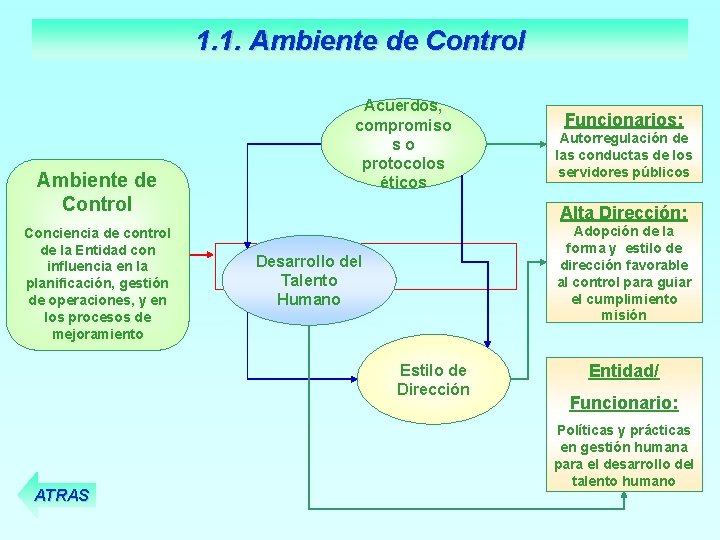 1.1. Ambiente de Control

Ambiente de Control

Conciencia de control de la Entidad con influencia en la planificación, gestión de operaciones, y en los procesos de mejoramiento

Acuerdos, compromiso s o protocolos éticos

Desarrollo del Talento Humano

Estilo de Dirección

Funcionarios:
Autorregulación de las conductas de los servidores públicos

Alta Dirección:
Adopción de la forma y estilo de dirección favorable al control para guiar el cumplimiento misión

Entidad/

Funcionario:

Políticas y prácticas en gestión humana para el desarrollo del talento humano

ATRAS